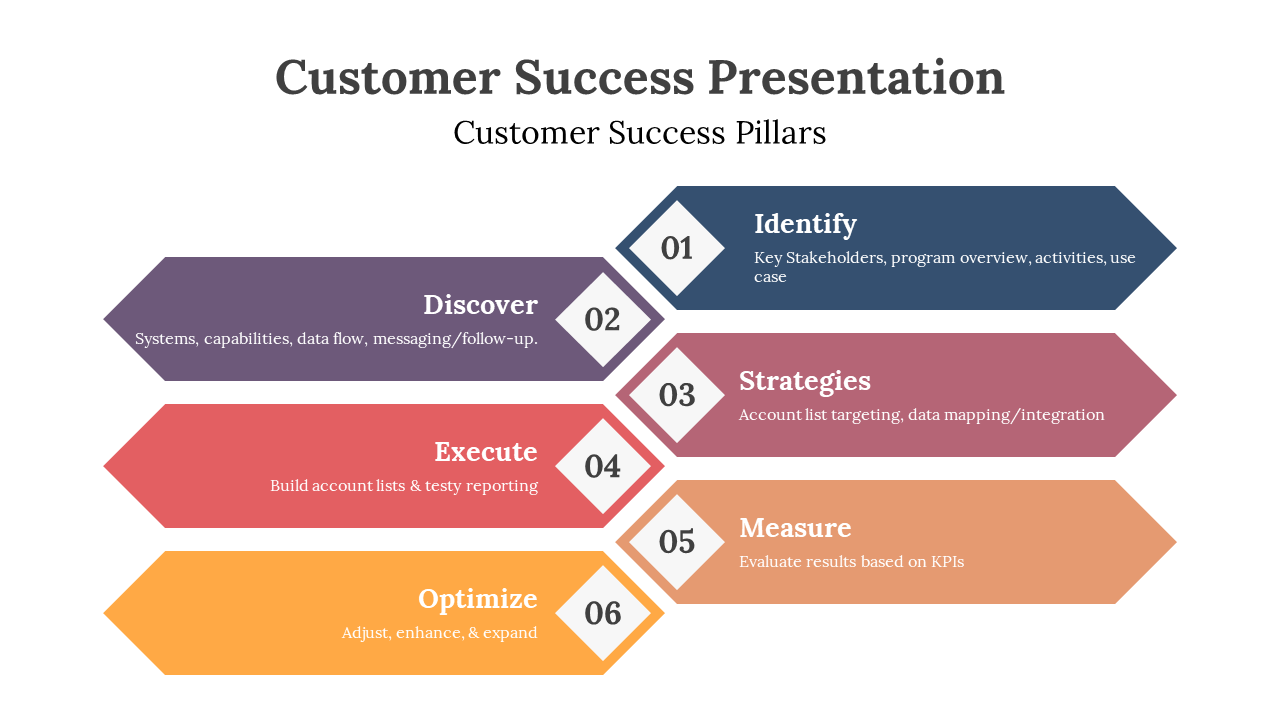 Customer Success Presentation

Customer Success Pillars

01
Identify
Key Stakeholders, program overview, activities, use case

02
Discover
Systems, capabilities, data flow, messaging/follow-up.

03
Strategies
Account list targeting, data mapping/integration

04
Execute
Build account lists & testy reporting

05
Measure
Evaluate results based on KPIs

06
Optimize
Adjust, enhance, & expand